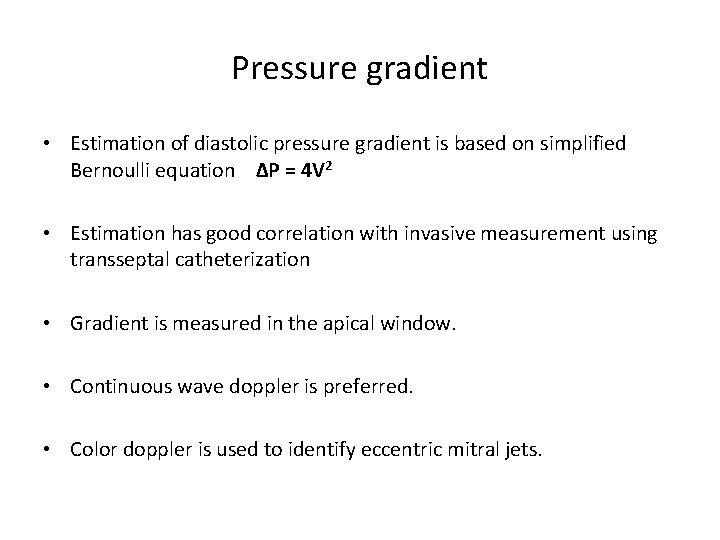 Pressure gradient

• Estimation of diastolic pressure gradient is based on simplified Bernoulli equation $\Delta P = 4V^2$

• Estimation has good correlation with invasive measurement using transseptal catheterization

• Gradient is measured in the apical window.

• Continuous wave doppler is preferred.

• Color doppler is used to identify eccentric mitral jets.